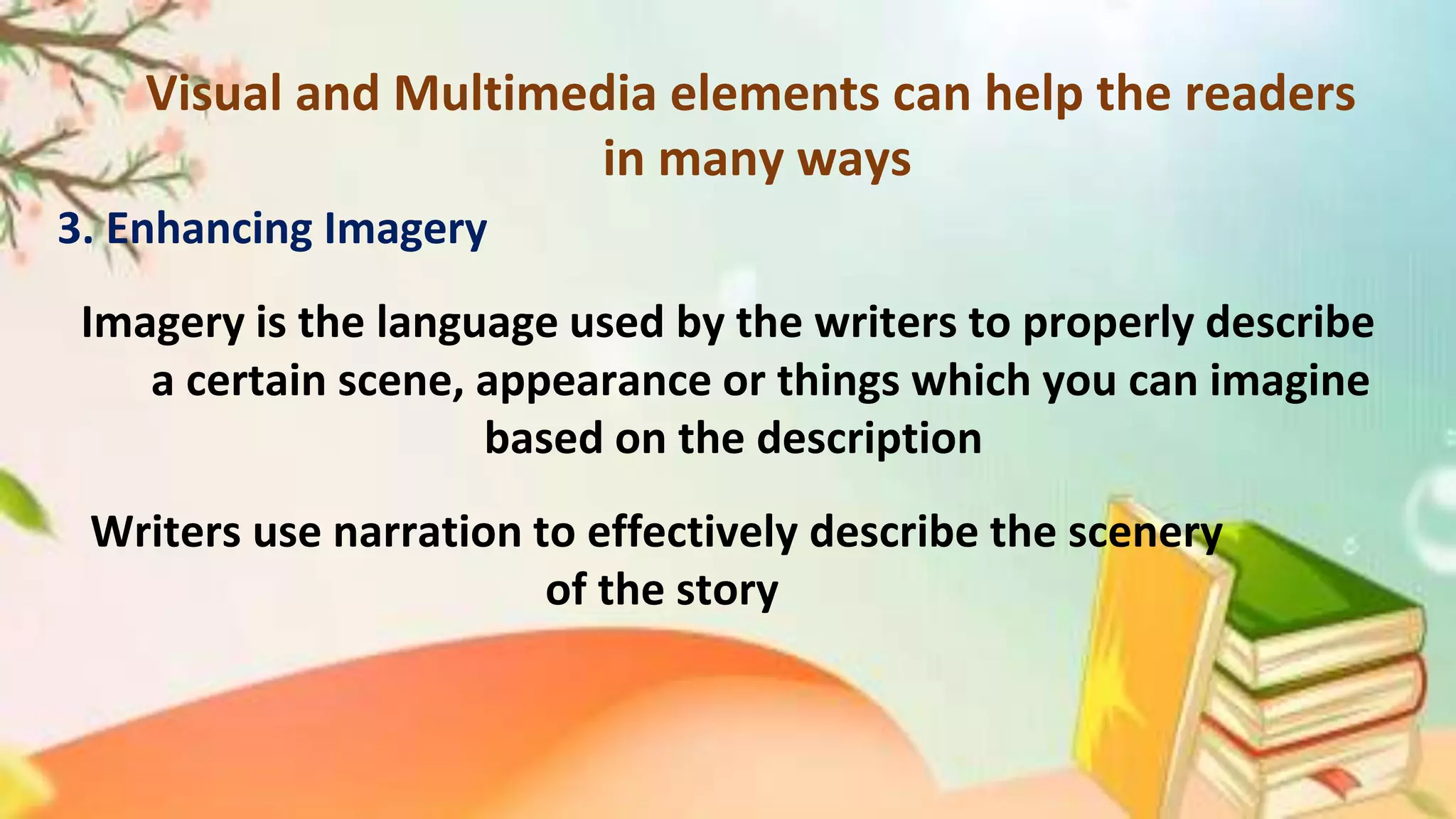 Visual and Multimedia elements can help the readers in many ways

3. Enhancing Imagery

Imagery is the language used by the writers to properly describe a certain scene, appearance or things which you can imagine based on the description

Writers use narration to effectively describe the scenery of the story